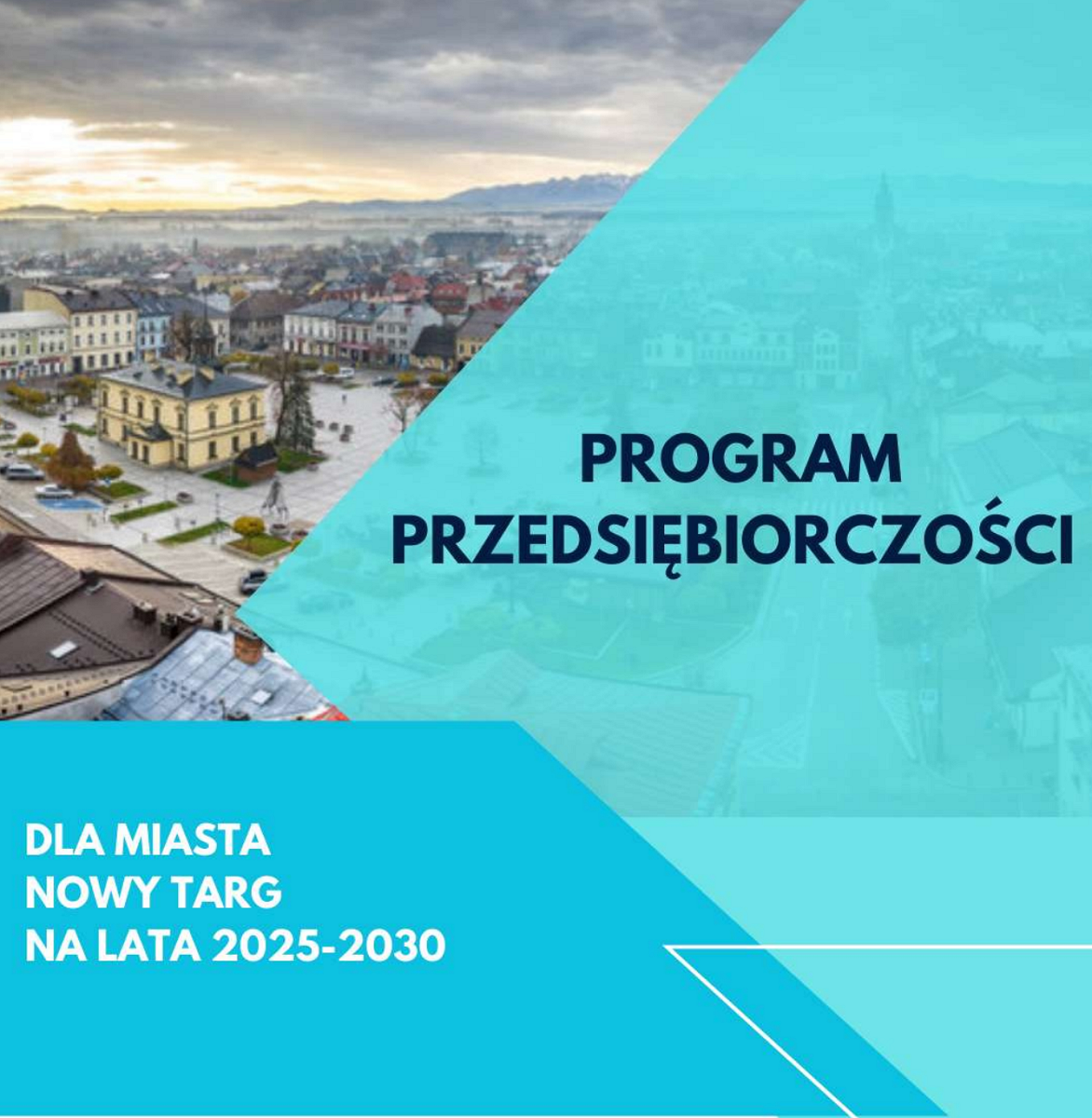 PROGRAM
PRZEDSIĘBIORCZOŚCI

DLA MIASTA
NOWY TARG
NA LATA 2025-2030